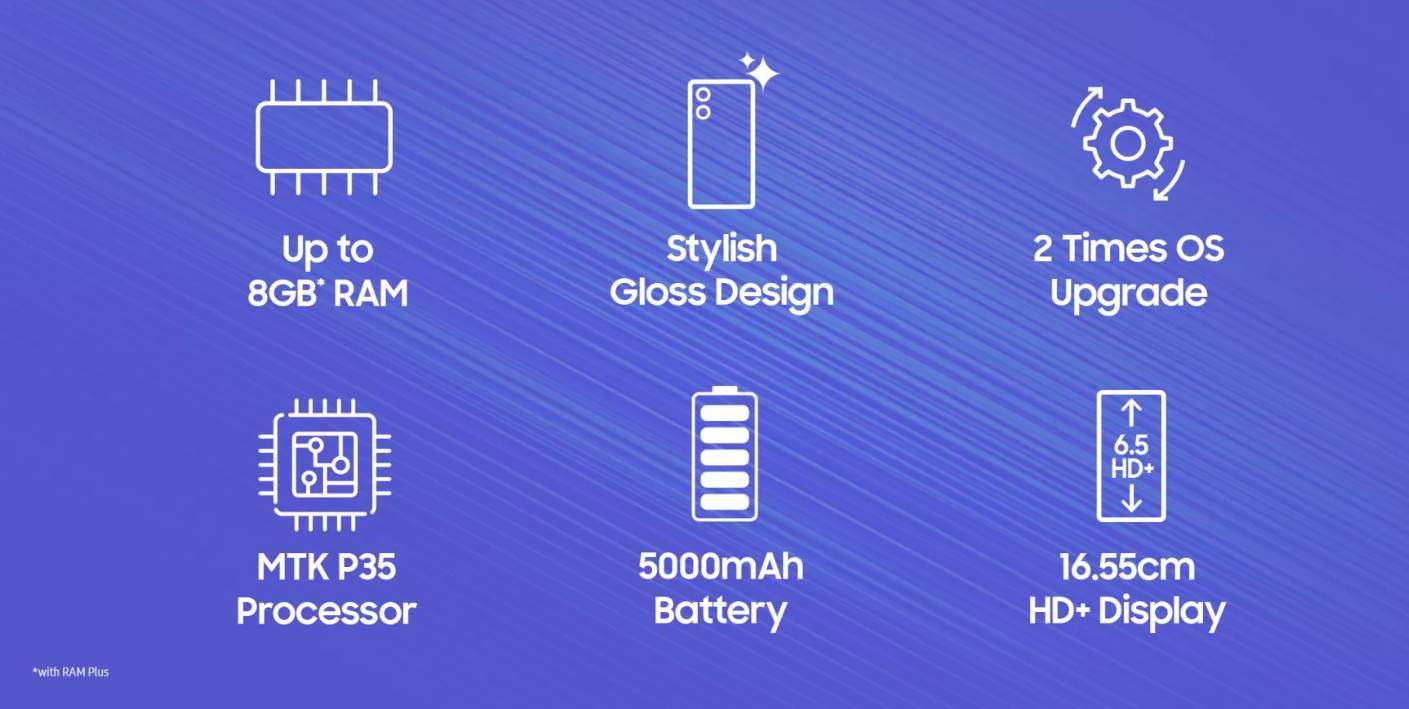 Up to 8GB* RAM

Stylish Gloss Design

2 Times OS Upgrade

MTK P35 Processor

5000mAh Battery

6.5 HD+

16.55cm HD+ Display

*with RAM Plus